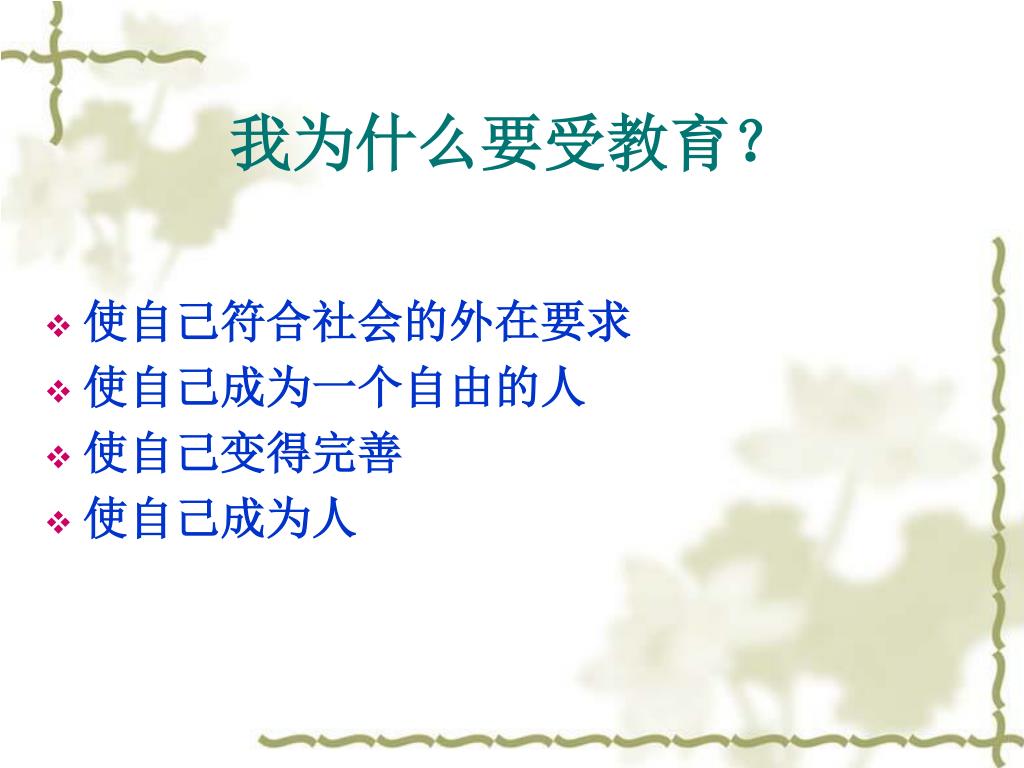 我为什么要受教育？

❖ 使自己符合社会的外在要求
❖ 使自己成为一个自由的人
❖ 使自己变得完善
❖ 使自己成为人